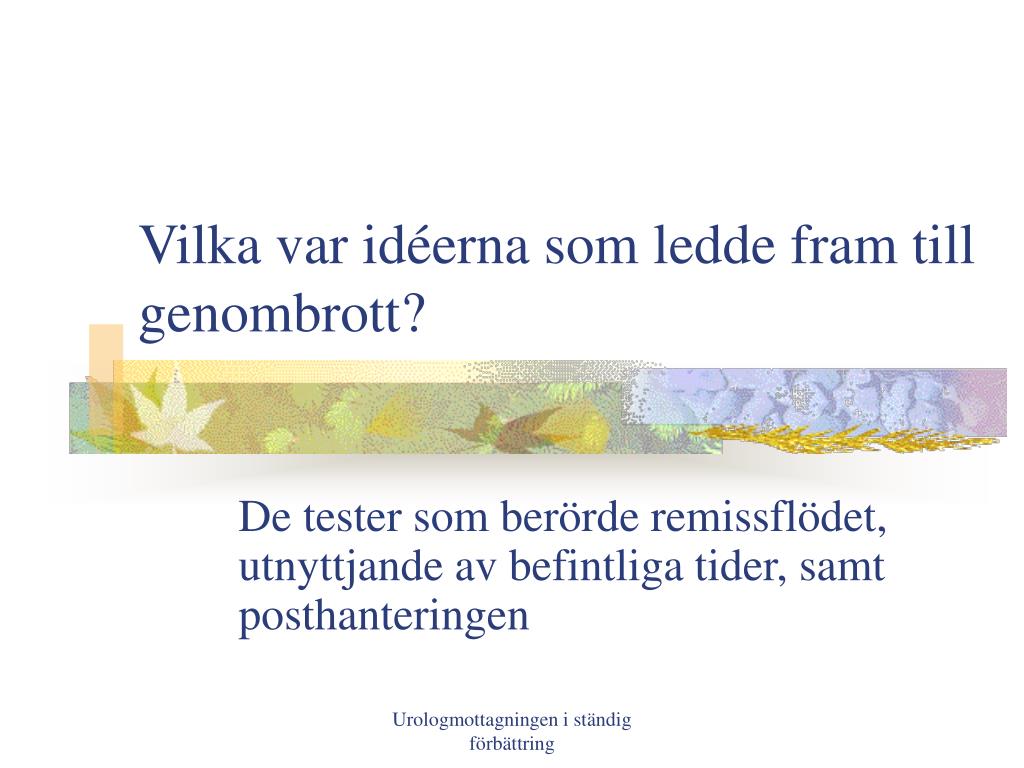 Vilka var idéerna som ledde fram till genombrott?

De tester som berörde remissflödet, utnyttjande av befintliga tider, samt posthanteringen

Urologmottagningen i ständig förbättring